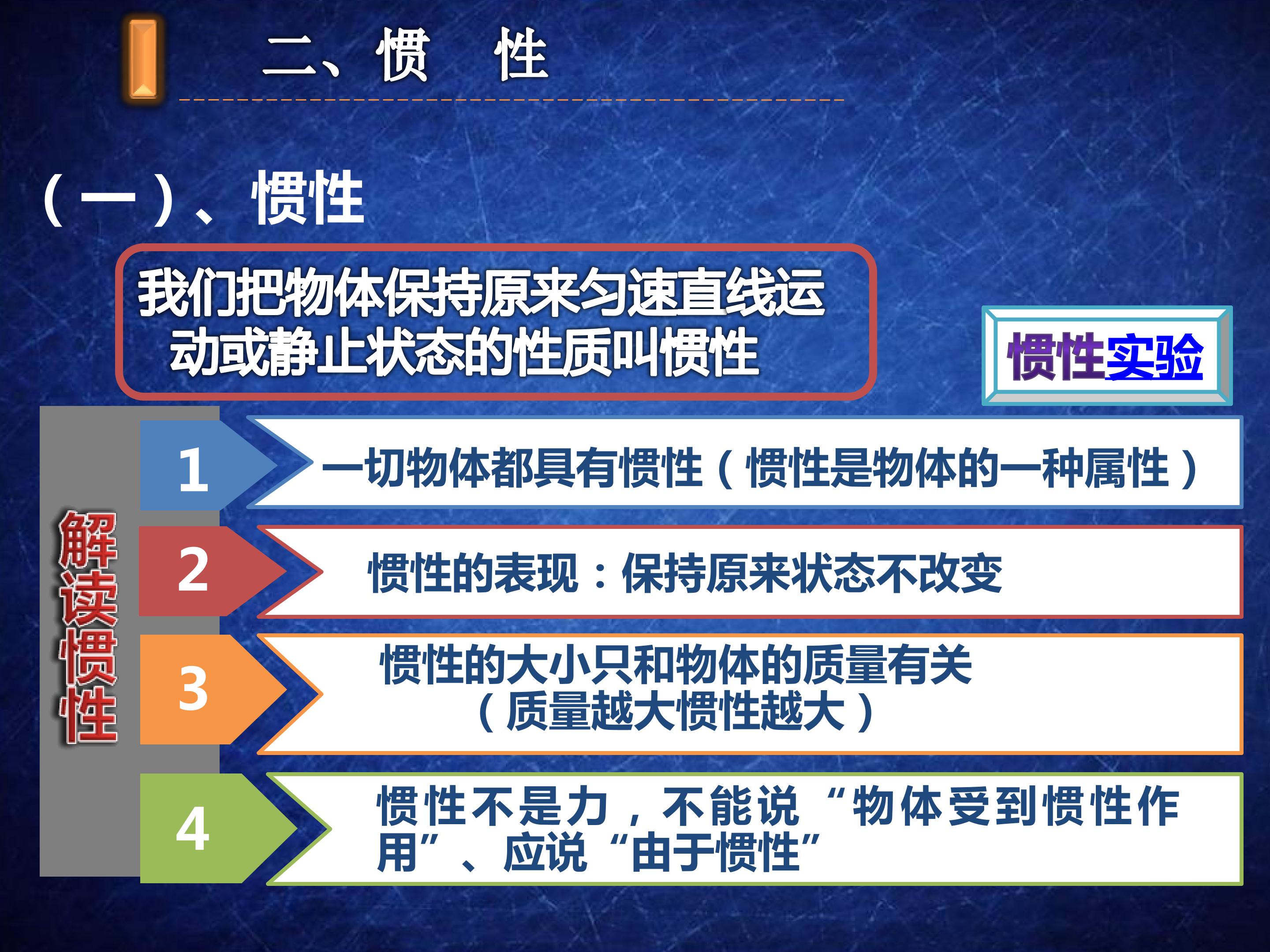 二、惯　性

（一）、惯性

我们把物体保持原来匀速直线运动或静止状态的性质叫惯性

惯性实验

解读惯性

1 一切物体都具有惯性（惯性是物体的一种属性）

2 惯性的表现：保持原来状态不改变

3 惯性的大小只和物体的质量有关（质量越大惯性越大）

4 惯性不是力，不能说“物体受到惯性作用”、应说“由于惯性”